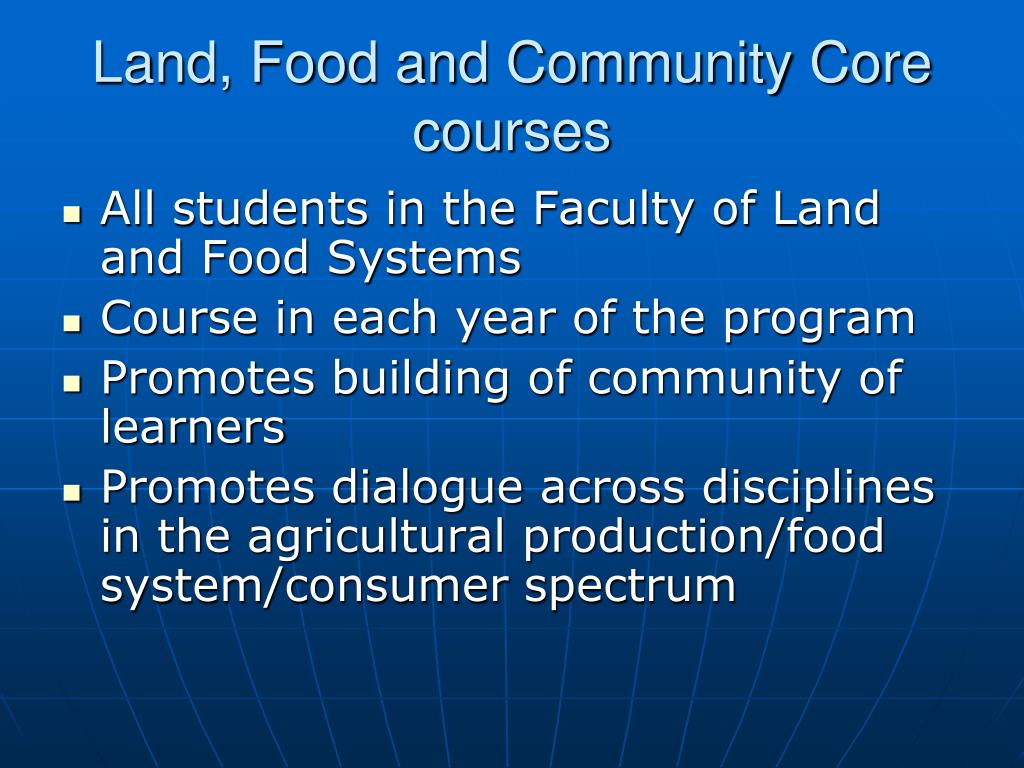 Land, Food and Community Core courses

- All students in the Faculty of Land and Food Systems
- Course in each year of the program
- Promotes building of community of learners
- Promotes dialogue across disciplines in the agricultural production/food system/consumer spectrum